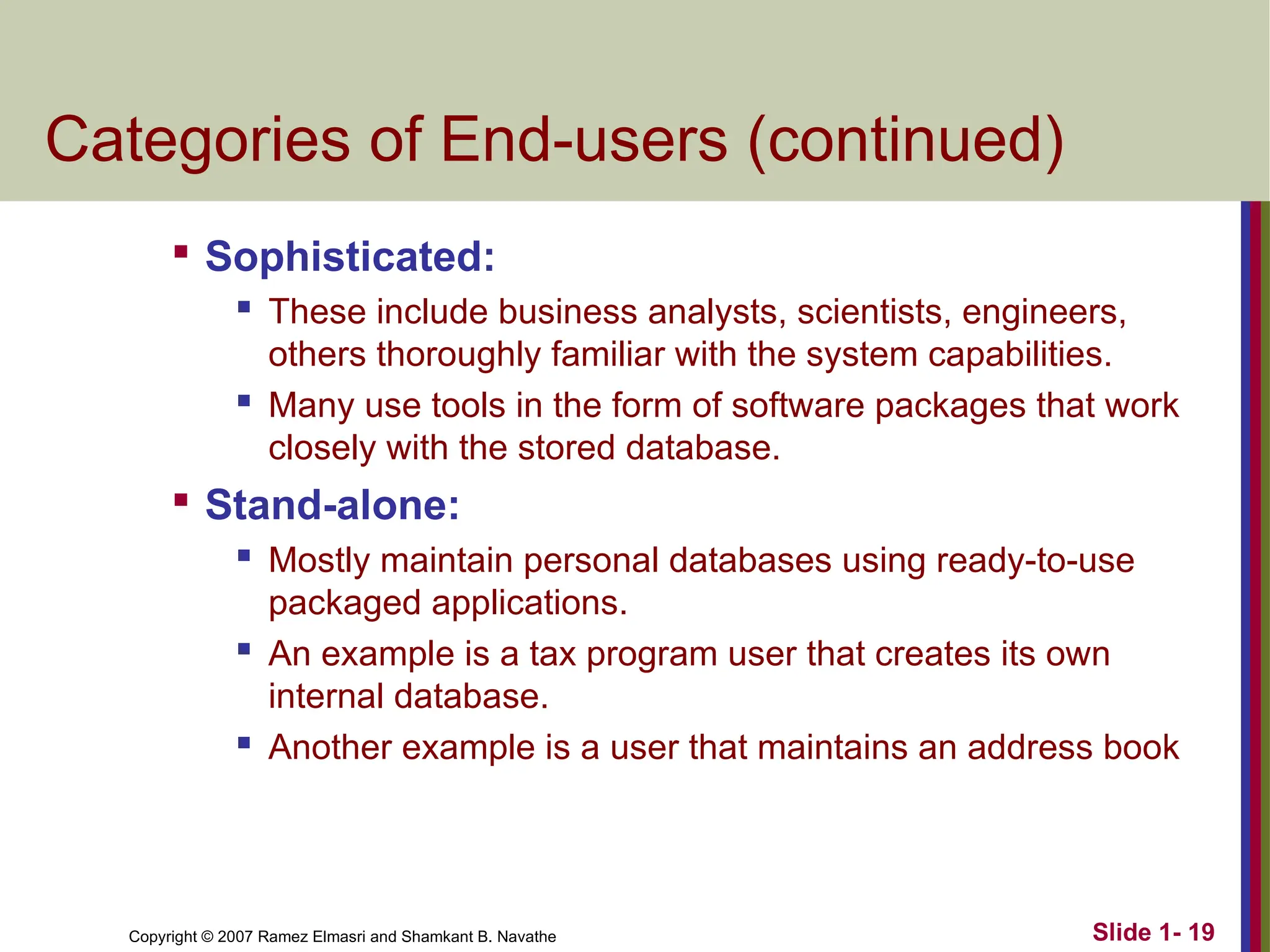 Categories of End-users (continued)

- Sophisticated:
  - These include business analysts, scientists, engineers, others thoroughly familiar with the system capabilities.
  - Many use tools in the form of software packages that work closely with the stored database.
- Stand-alone:
  - Mostly maintain personal databases using ready-to-use packaged applications.
  - An example is a tax program user that creates its own internal database.
  - Another example is a user that maintains an address book

Copyright © 2007 Ramez Elmasri and Shamkant B. Navathe

Slide 1- 19